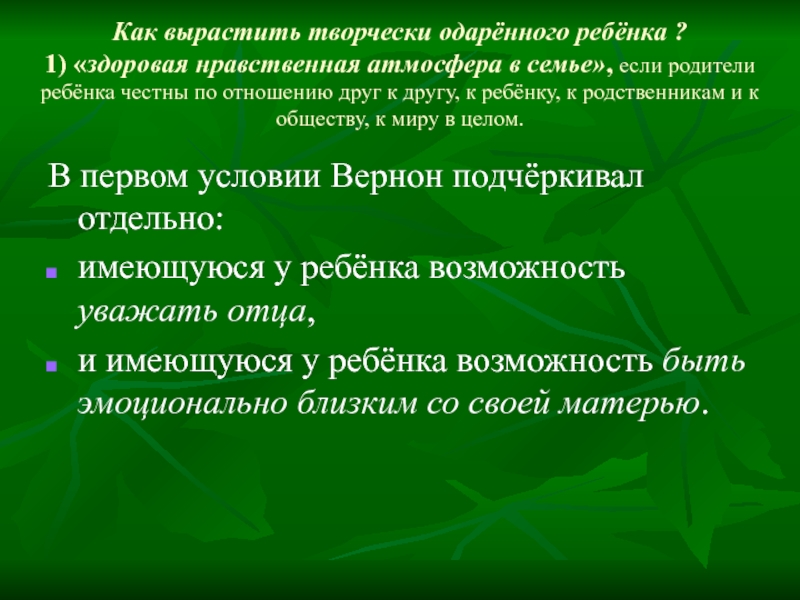 Как вырастить творчески одарённого ребёнка ?
1) «здоровая нравственная атмосфера в семье», если родители ребёнка честны по отношению друг к другу, к ребёнку, к родственникам и к обществу, к миру в целом.

В первом условии Вернон подчёркивал отдельно:

имеющуюся у ребёнка возможность уважать отца,

и имеющуюся у ребёнка возможность быть эмоционально близким со своей матерью.